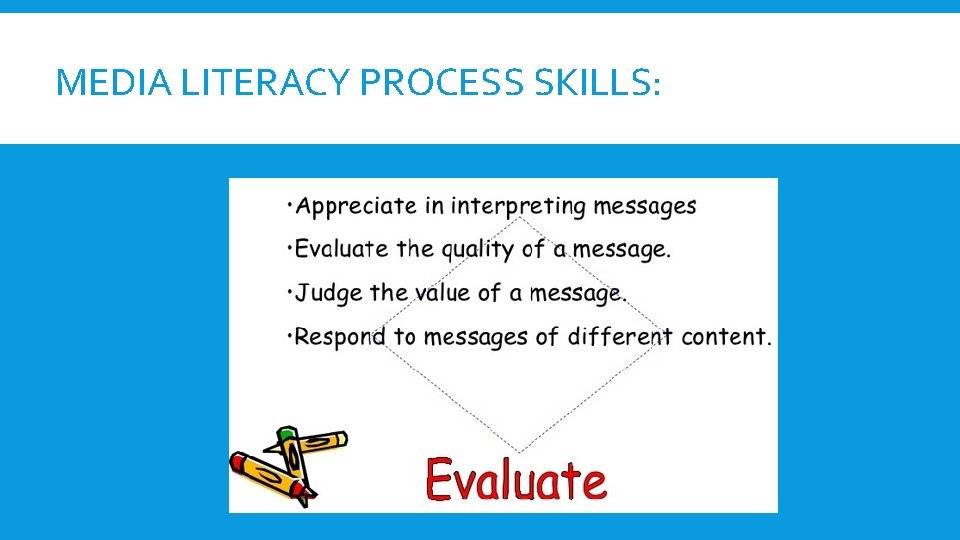 MEDIA LITERACY PROCESS SKILLS:

•Appreciate in interpreting messages

•Evaluate the quality of a message.

•Judge the value of a message.

•Respond to messages of different content.

Evaluate